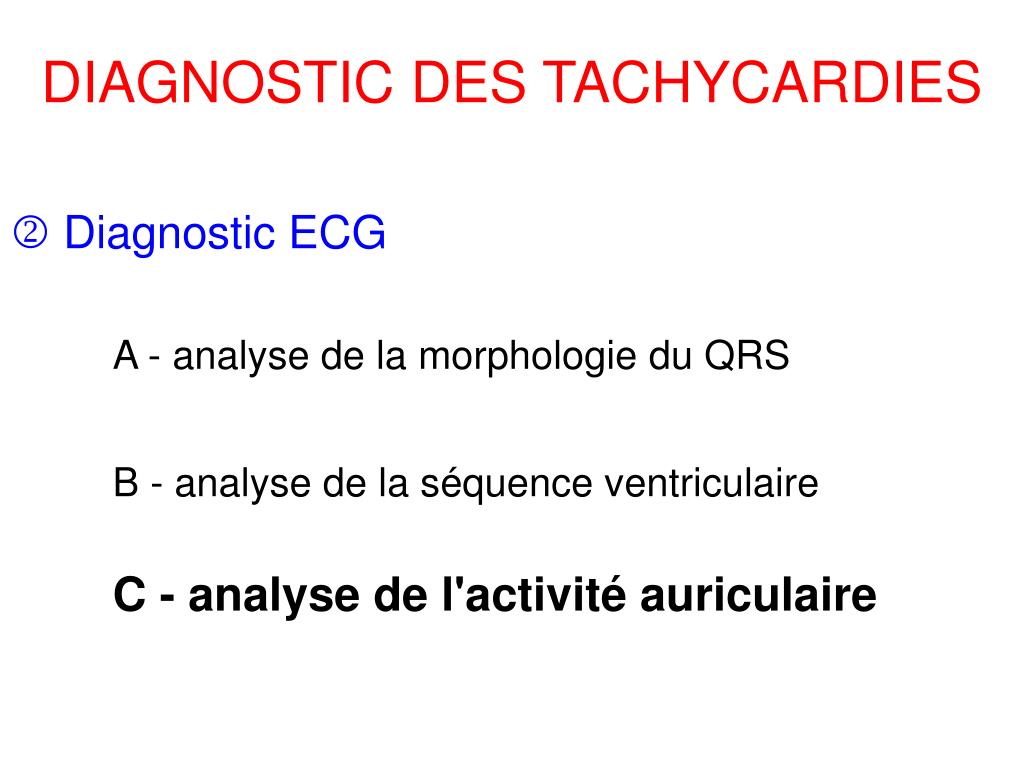 DIAGNOSTIC DES TACHYCARDIES

② Diagnostic ECG

A - analyse de la morphologie du QRS

B - analyse de la séquence ventriculaire

C - analyse de l'activité auriculaire